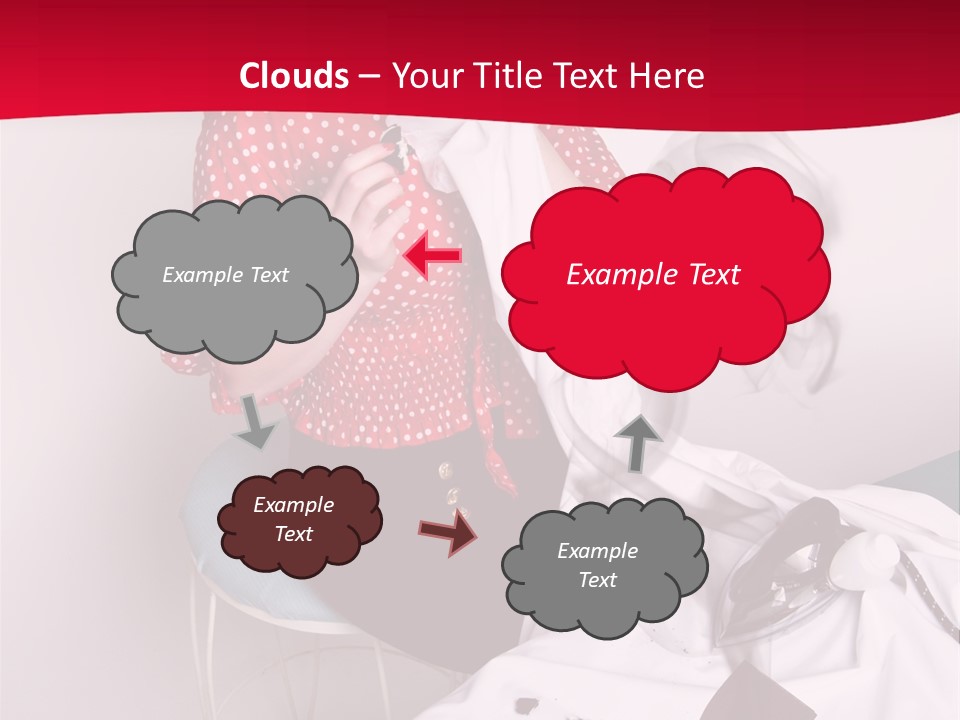 Clouds – Your Title Text Here

Example Text

Example Text

Example Text

Example Text